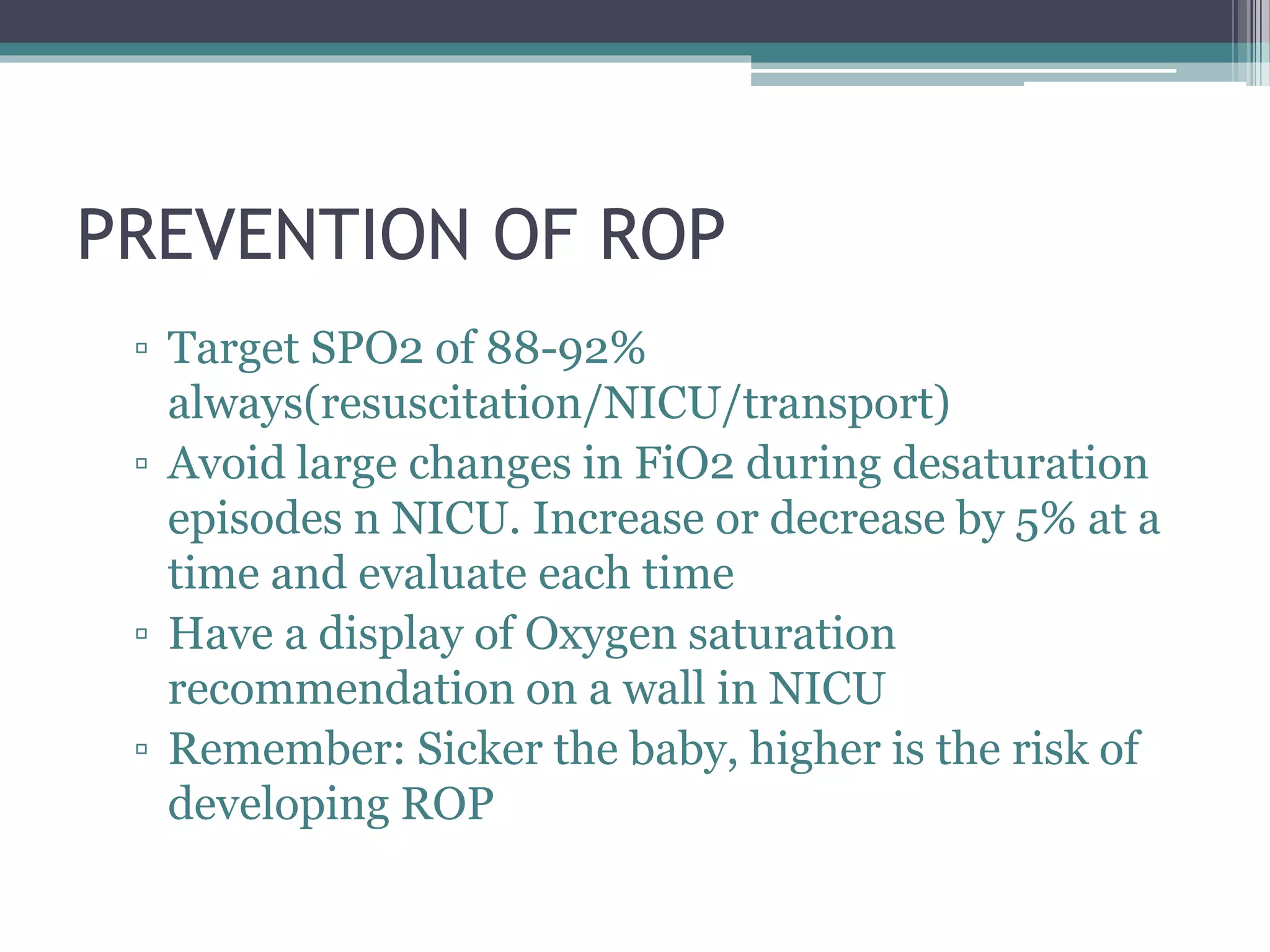 PREVENTION OF ROP

▫ Target SPO2 of 88-92% always(resuscitation/NICU/transport)
▫ Avoid large changes in FiO2 during desaturation episodes n NICU. Increase or decrease by 5% at a time and evaluate each time
▫ Have a display of Oxygen saturation recommendation on a wall in NICU
▫ Remember: Sicker the baby, higher is the risk of developing ROP